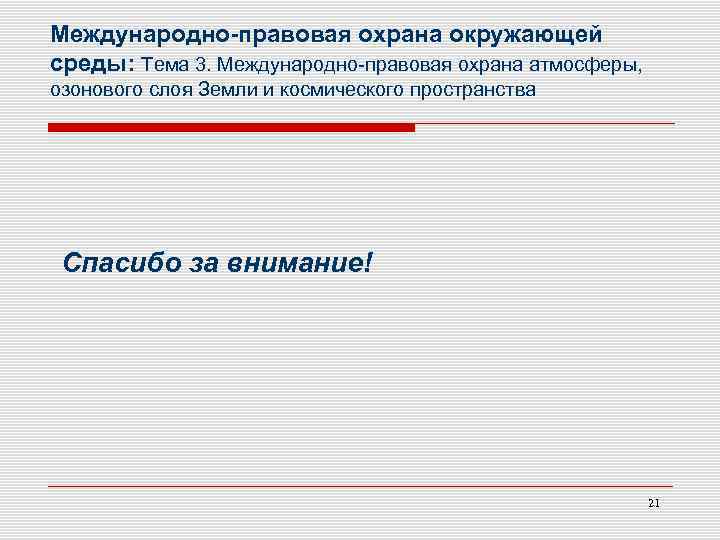 Международно-правовая охрана окружающей среды: Тема 3. Международно-правовая охрана атмосферы, озонового слоя Земли и космического пространства

Спасибо за внимание!

21